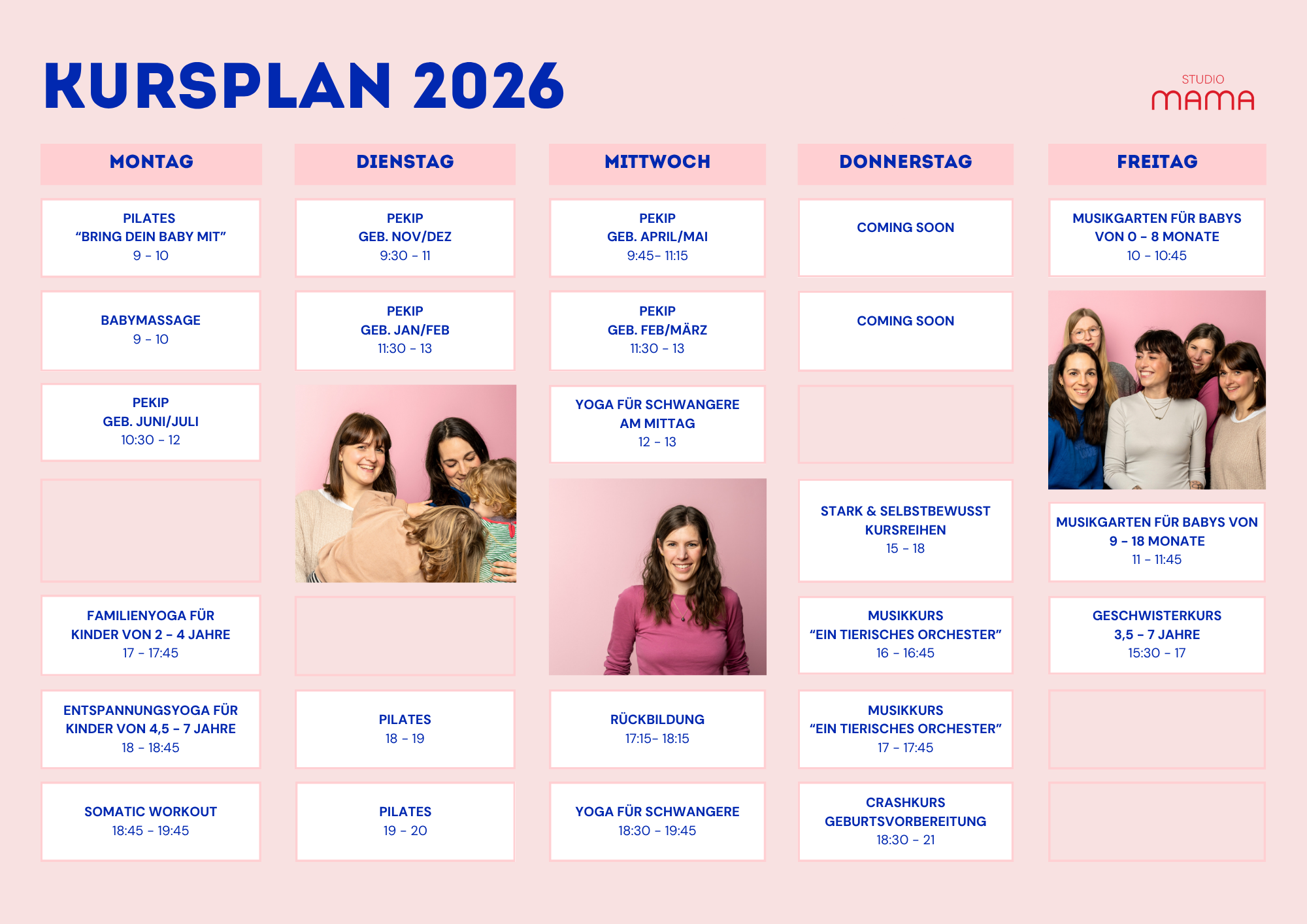 KURSPLAN 2026

STUDIO
MAMA

MONTAG

PILATES
“BRING DEIN BABY MIT”
9 - 10

BABYMASSAGE
9 - 10

PEKIP
GEB. JUNI/JULI
10:30 - 12

FAMILIENYOGA FÜR
KINDER VON 2 - 4 JAHRE
17 - 17:45

ENTSPANNUNGSYOGA FÜR
KINDER VON 4,5 - 7 JAHRE
18 - 18:45

SOMATIC WORKOUT
18:45 - 19:45

DIENSTAG

PEKIP
GEB. NOV/DEZ
9:30 - 11

PEKIP
GEB. JAN/FEB
11:30 - 13

PILATES
18 - 19

PILATES
19 - 20

MITTWOCH

PEKIP
GEB. APRIL/MAI
9:45- 11:15

PEKIP
GEB. FEB/MÄRZ
11:30 - 13

YOGA FÜR SCHWANGERE
AM MITTAG
12 - 13

RÜCKBILDUNG
17:15- 18:15

YOGA FÜR SCHWANGERE
18:30 - 19:45

DONNERSTAG

COMING SOON

COMING SOON

STARK & SELBSTBEWUSST
KURSREIHEN
15 - 18

MUSIKKURS
“EIN TIERISCHES ORCHESTER”
16 - 16:45

MUSIKKURS
“EIN TIERISCHES ORCHESTER”
17 - 17:45

CRASHKURS
GEBURTSVORBEREITUNG
18:30 - 21

FREITAG

MUSIKGARTEN FÜR BABYS
VON 0 - 8 MONATE
10 - 10:45

MUSIKGARTEN FÜR BABYS VON
9 - 18 MONATE
11 - 11:45

GESCHWISTERKURS
3,5 - 7 JAHRE
15:30 - 17